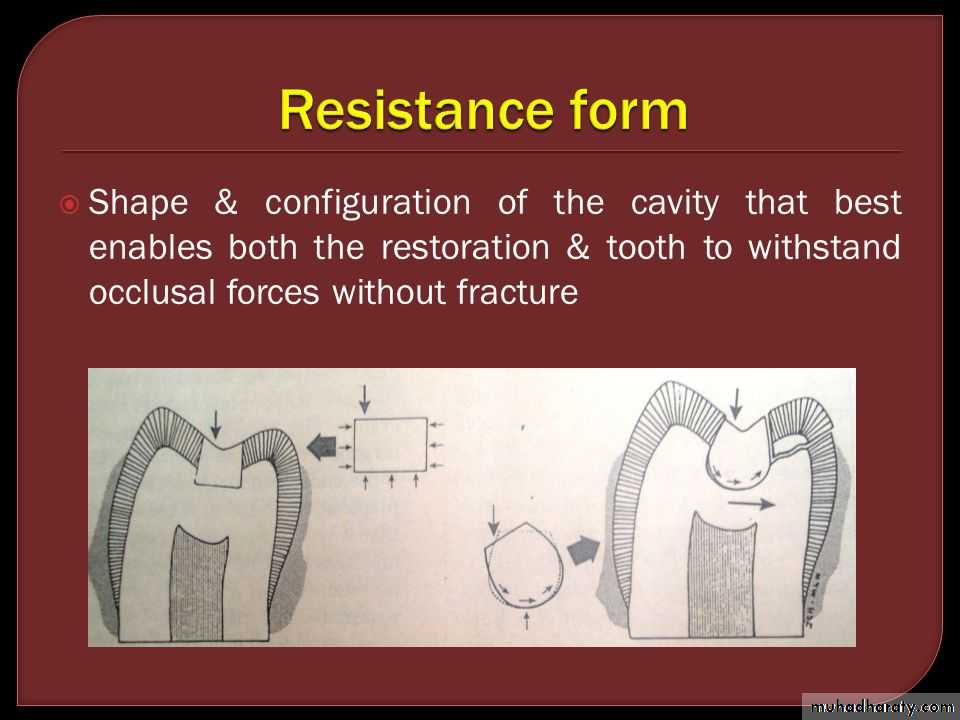 Resistance form

Shape & configuration of the cavity that best enables both the restoration & tooth to withstand occlusal forces without fracture

muhadharaty.com